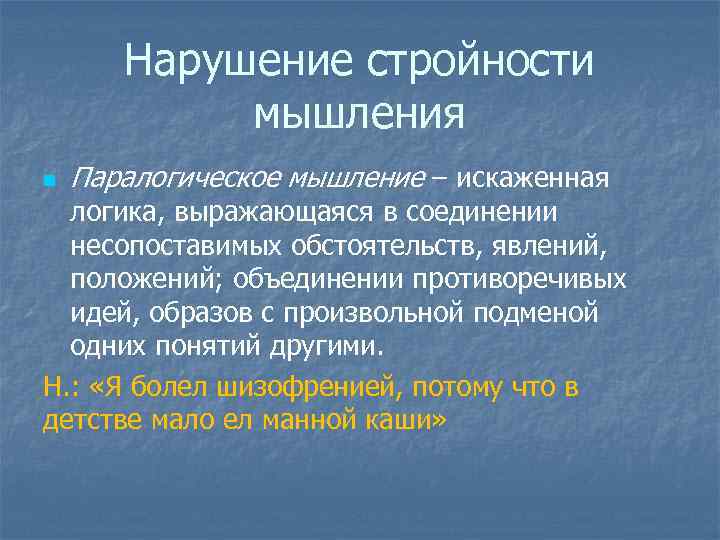 Нарушение стройности мышления

Паралогическое мышление – искаженная логика, выражающаяся в соединении несопоставимых обстоятельств, явлений, положений; объединении противоречивых идей, образов с произвольной подменой одних понятий другими.

Н.: «Я болел шизофренией, потому что в детстве мало ел манной каши»